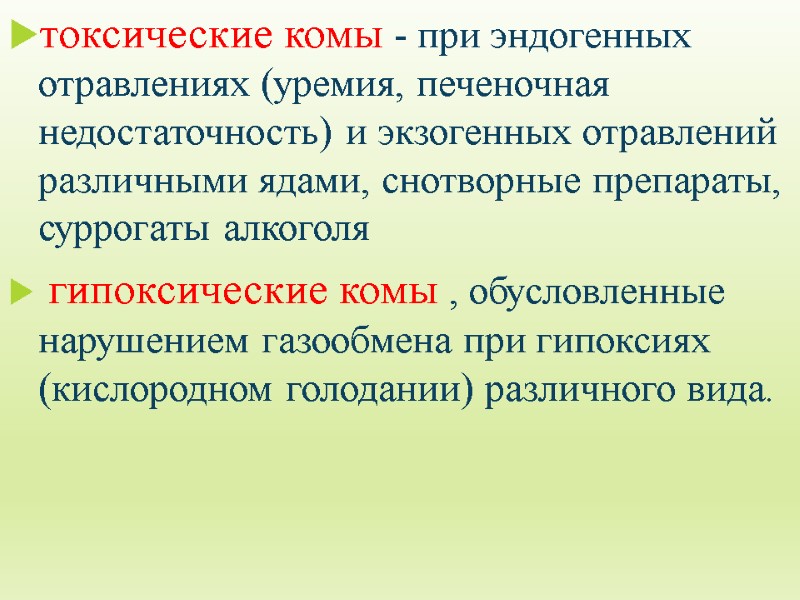 токсические комы - при эндогенных отравлениях (уремия, печеночная недостаточность) и экзогенных отравлений различными ядами, снотворные препараты, суррогаты алкоголя

гипоксические комы , обусловленные нарушением газообмена при гипоксиях (кислородном голодании) различного вида.